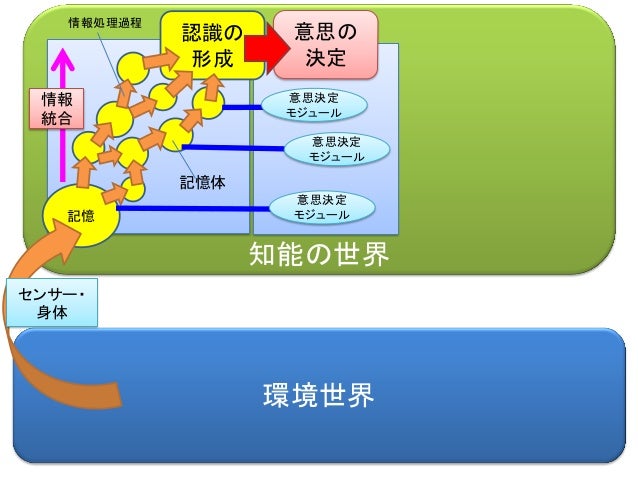 情報処理過程

認識の形成

意思の決定

情報統合

意思決定モジュール

意思決定モジュール

記憶体

意思決定モジュール

記憶

知能の世界

センサー・身体

環境世界